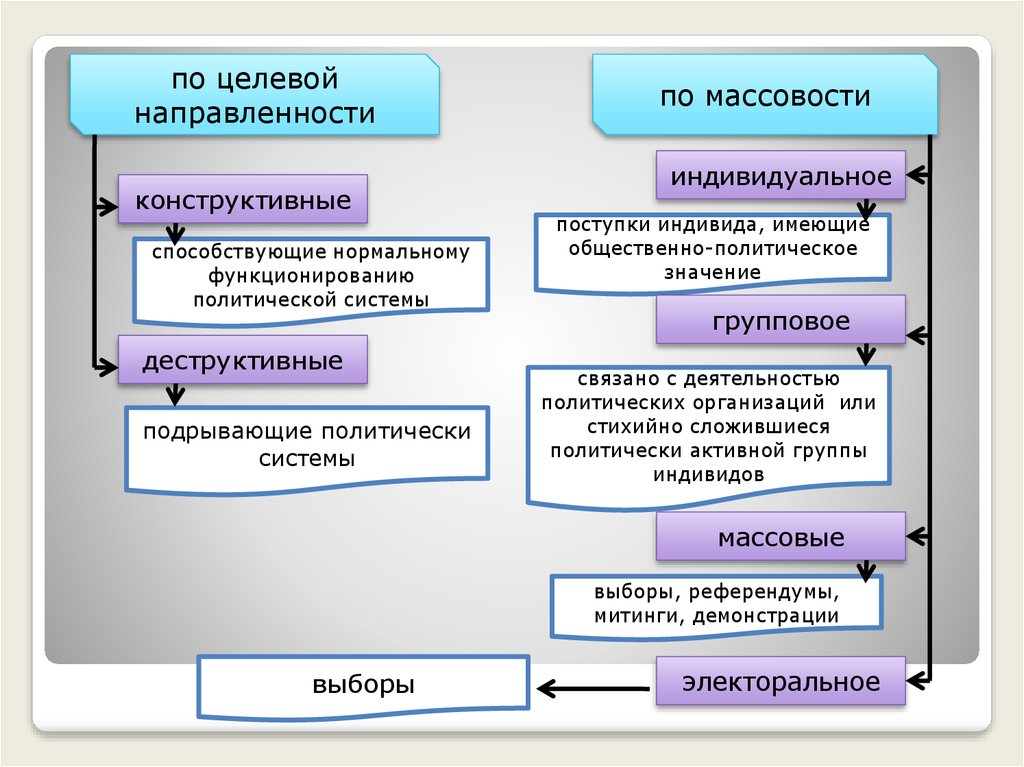 по целевой направленности

конструктивные

способствующие нормальному функционированию политической системы

деструктивные

подрывающие политически системы

по массовости

индивидуальное

поступки индивида, имеющие общественно-политическое значение

групповое

связано с деятельностью политических организаций или стихийно сложившиеся политически активной группы индивидов

массовые

выборы, референдумы, митинги, демонстрации

электоральное

выборы